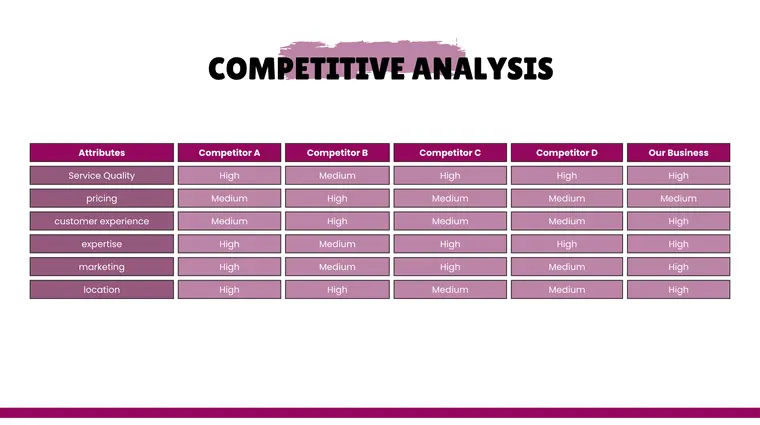 COMPETITIVE ANALYSIS

| Attributes | Competitor A | Competitor B | Competitor C | Competitor D | Our Business |
|---|---|---|---|---|---|
| Service Quality | High | Medium | High | High | High |
| pricing | Medium | High | Medium | Medium | Medium |
| customer experience | Medium | High | Medium | Medium | High |
| expertise | High | Medium | High | High | High |
| marketing | High | Medium | High | Medium | High |
| location | High | High | Medium | Medium | High |